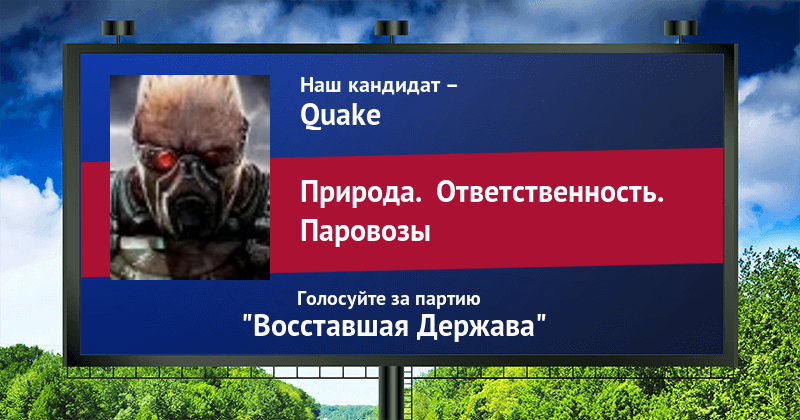 Наш кандидат –
Quake

Природа. Ответственность. Паровозы

Голосуйте за партию
"Восставшая Держава"